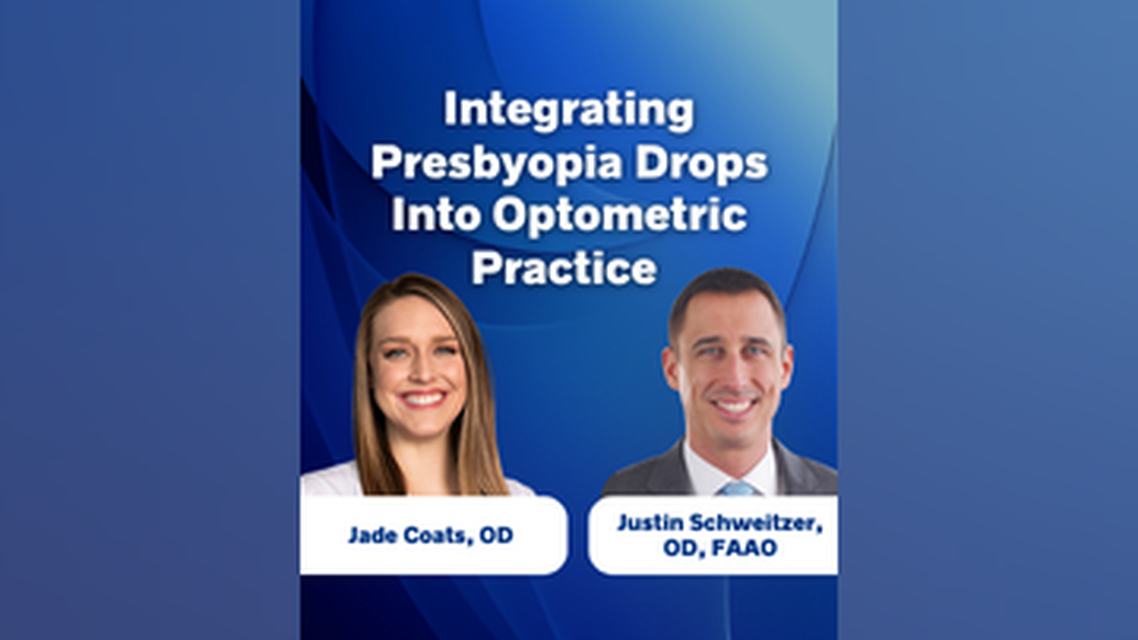 Integrating Presbyopia Drops Into Optometric Practice

Jade Coats, OD

Justin Schweitzer, OD, FAAO